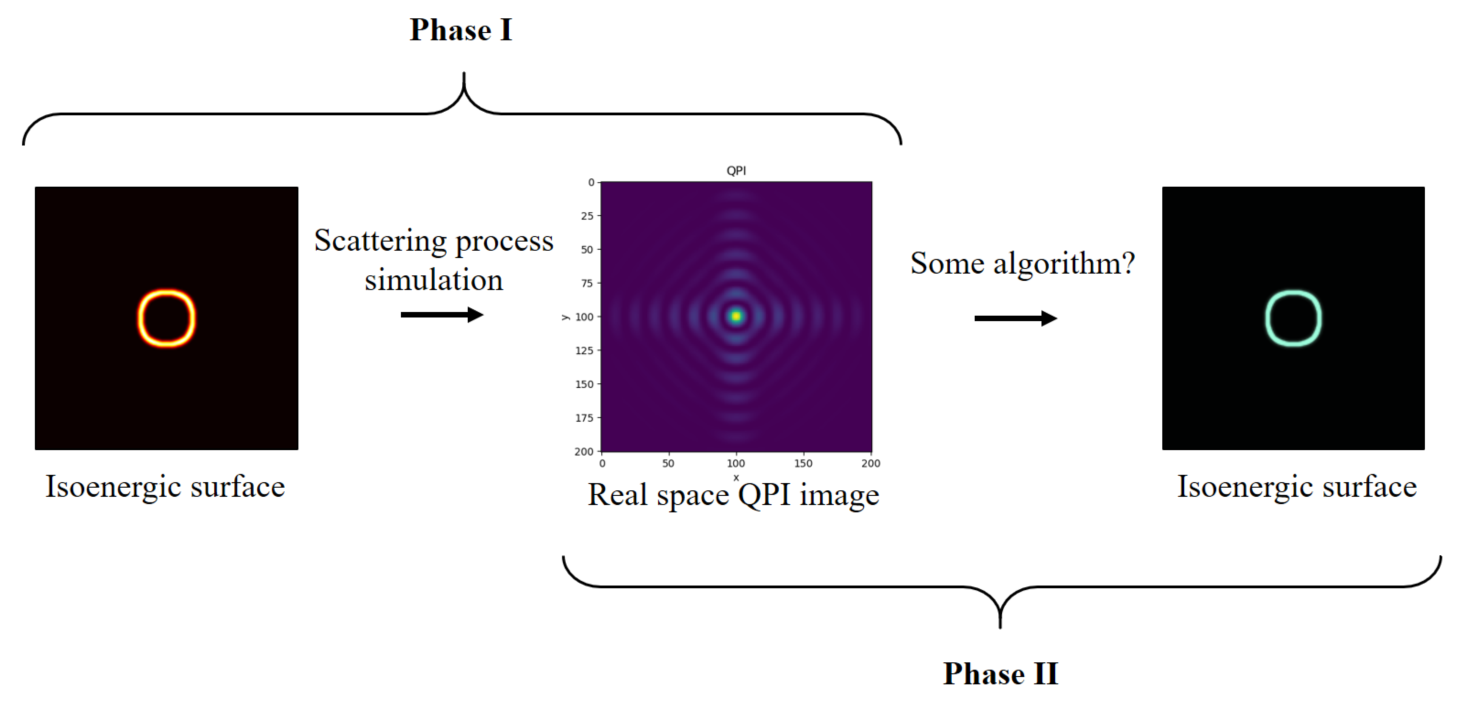 Phase I

Isoenergic surface

Scattering process simulation

QPI

0
25
50
75
100
125
150
175
200

y

0 50 100 150 200

x

Real space QPI image

Some algorithm?

Isoenergic surface

Phase II